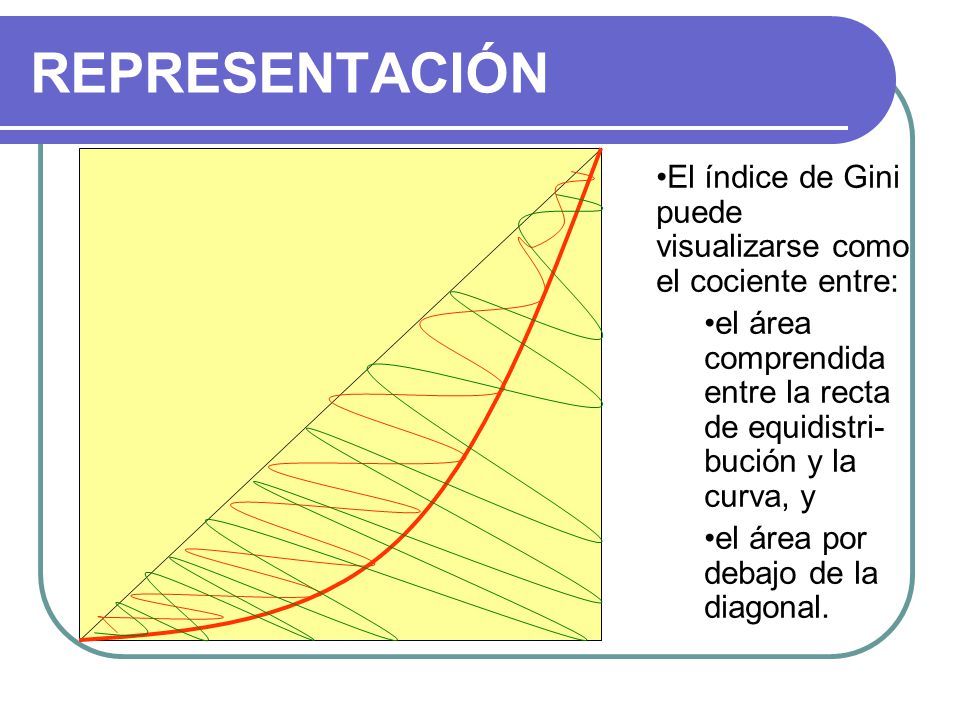 REPRESENTACIÓN

•El índice de Gini puede visualizarse como el cociente entre:

•el área comprendida entre la recta de equidistribución y la curva, y

•el área por debajo de la diagonal.